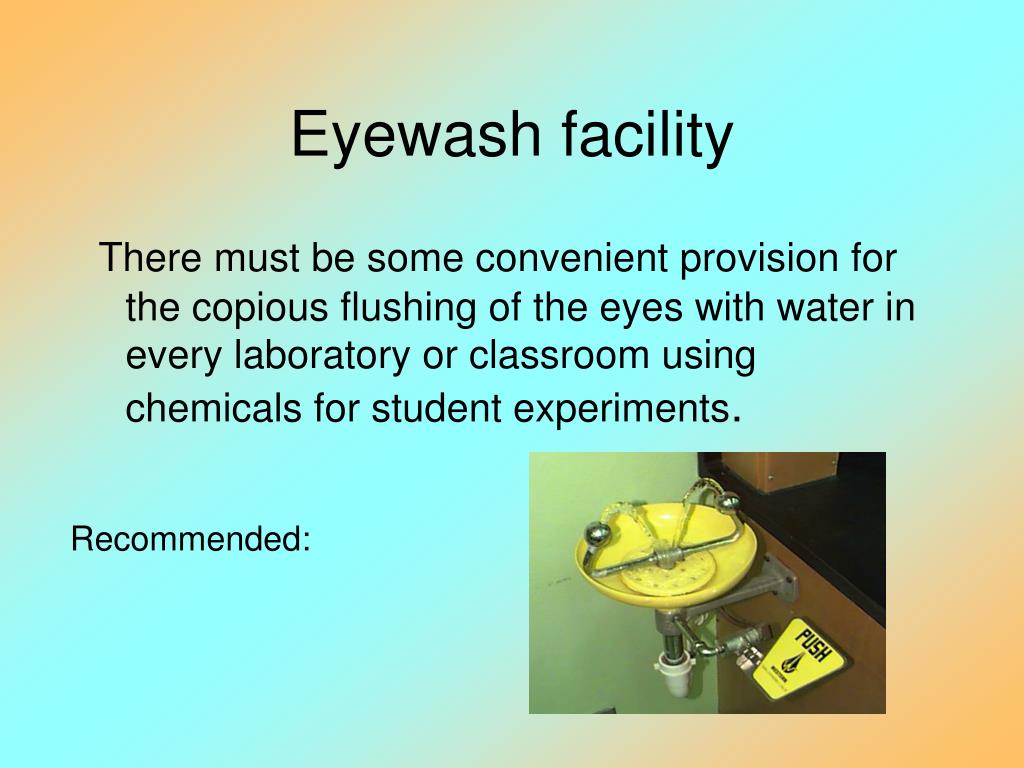 Eyewash facility

There must be some convenient provision for the copious flushing of the eyes with water in every laboratory or classroom using chemicals for student experiments.

Recommended:

PUSH